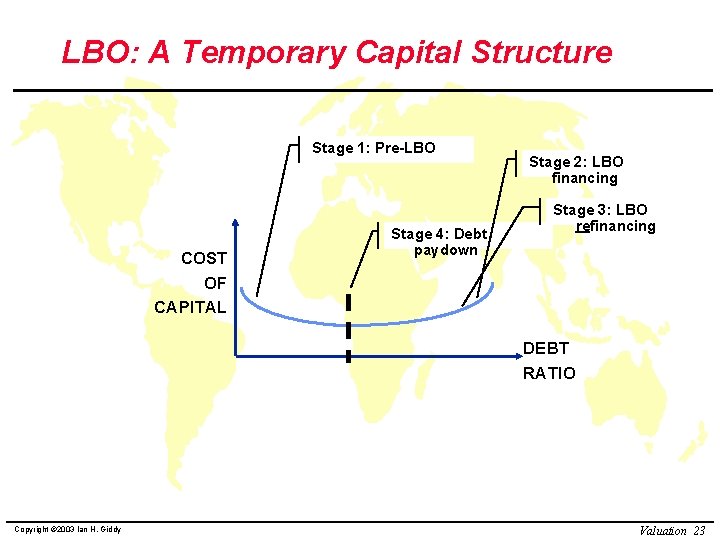 LBO: A Temporary Capital Structure

Stage 1: Pre-LBO

Stage 2: LBO financing

Stage 3: LBO refinancing

Stage 4: Debt paydown

COST OF CAPITAL

DEBT RATIO

Copyright ©2003 Ian H. Giddy

Valuation 23